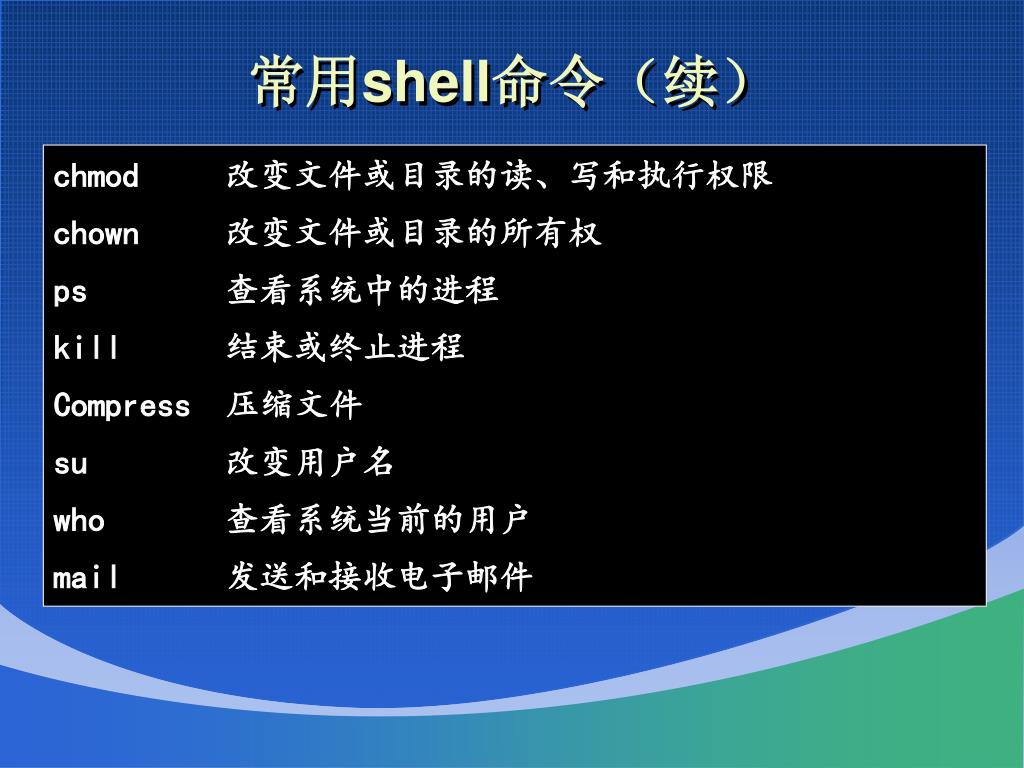 常用shell命令（续）

chmod 改变文件或目录的读、写和执行权限
chown 改变文件或目录的所有权
ps 查看系统中的进程
kill 结束或终止进程
Compress 压缩文件
su 改变用户名
who 查看系统当前的用户
mail 发送和接收电子邮件